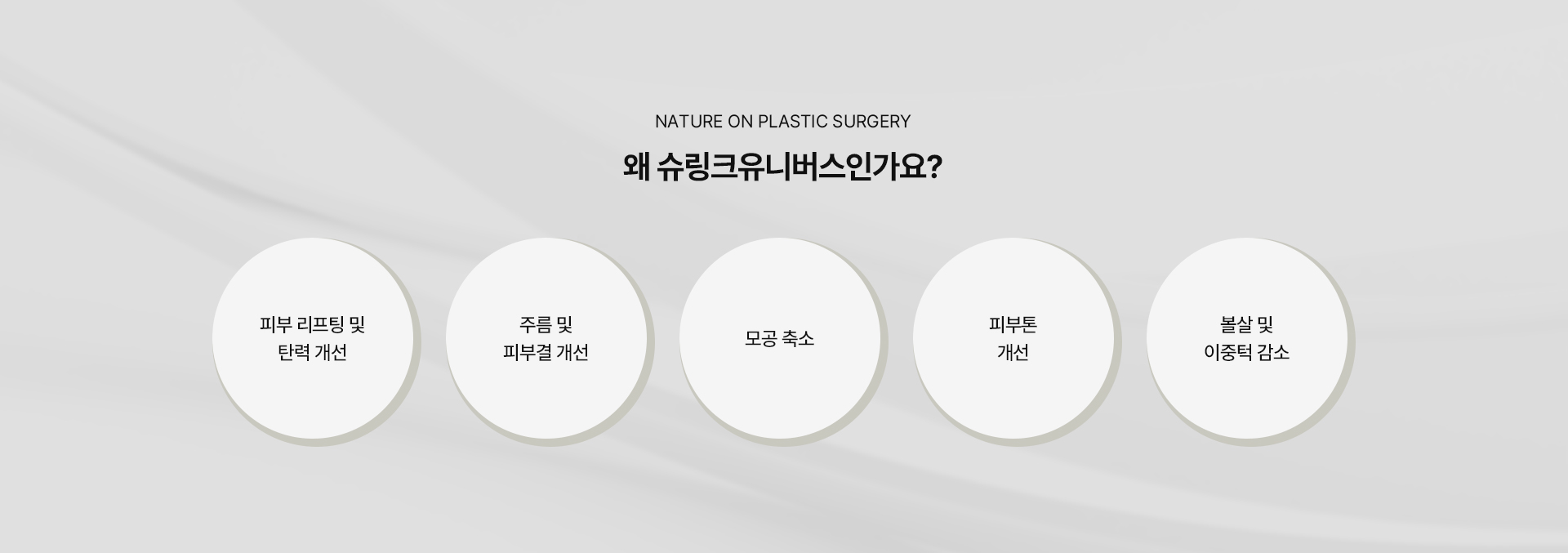 NATURE ON PLASTIC SURGERY

왜 슈링크유니버스인가요?

피부 리프팅 및
탄력 개선

주름 및
피부결 개선

모공 축소

피부톤
개선

볼살 및
이중턱 감소